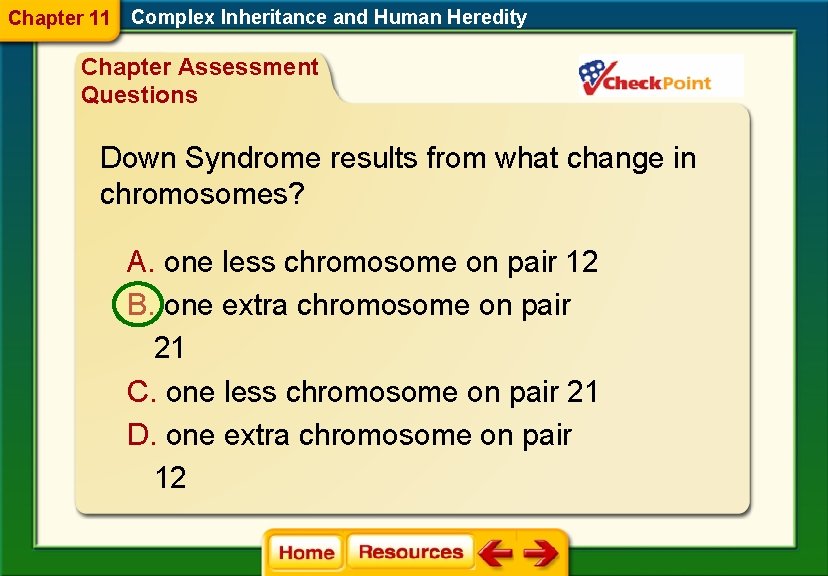 Chapter 11 Complex Inheritance and Human Heredity

Chapter Assessment Questions

CheckPoint

Down Syndrome results from what change in chromosomes?

A. one less chromosome on pair 12
B. one extra chromosome on pair 21
C. one less chromosome on pair 21
D. one extra chromosome on pair 12

Home Resources